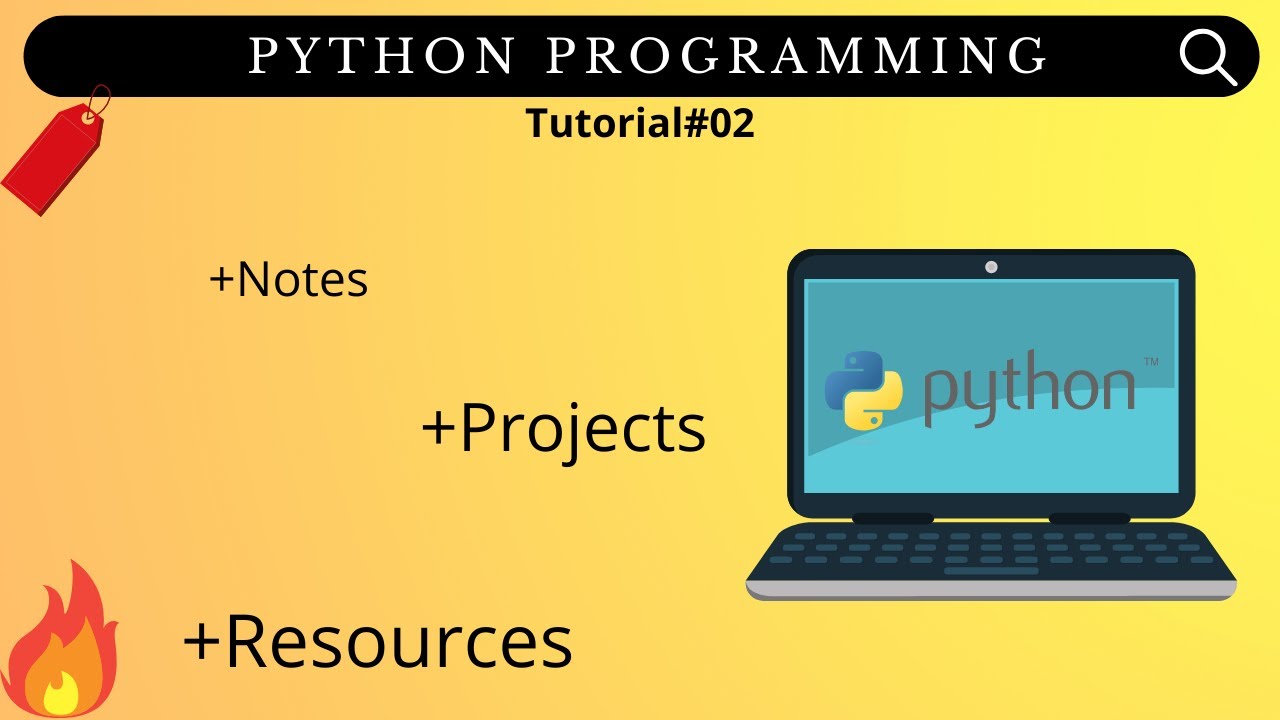 PYTHON PROGRAMMING

Tutorial#02

+Notes

+Projects

+Resources

python™